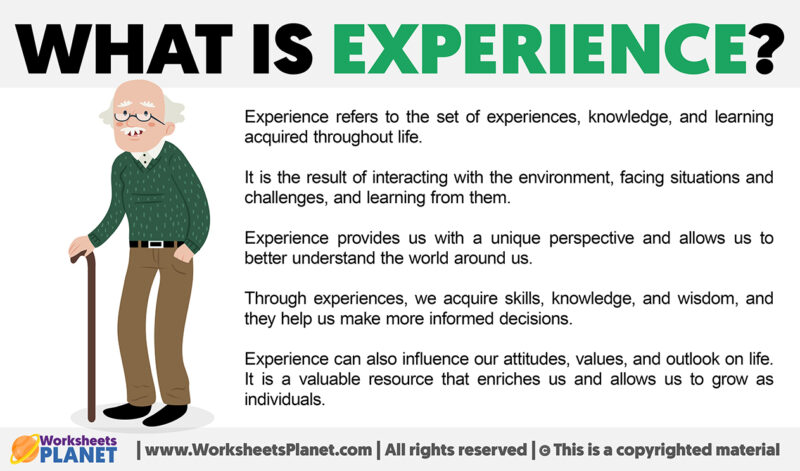 WHAT IS EXPERIENCE?

Experience refers to the set of experiences, knowledge, and learning acquired throughout life.

It is the result of interacting with the environment, facing situations and challenges, and learning from them.

Experience provides us with a unique perspective and allows us to better understand the world around us.

Through experiences, we acquire skills, knowledge, and wisdom, and they help us make more informed decisions.

Experience can also influence our attitudes, values, and outlook on life. It is a valuable resource that enriches us and allows us to grow as individuals.

Worksheets PLANET | www.WorksheetsPlanet.com | All rights reserved | © This is a copyrighted material